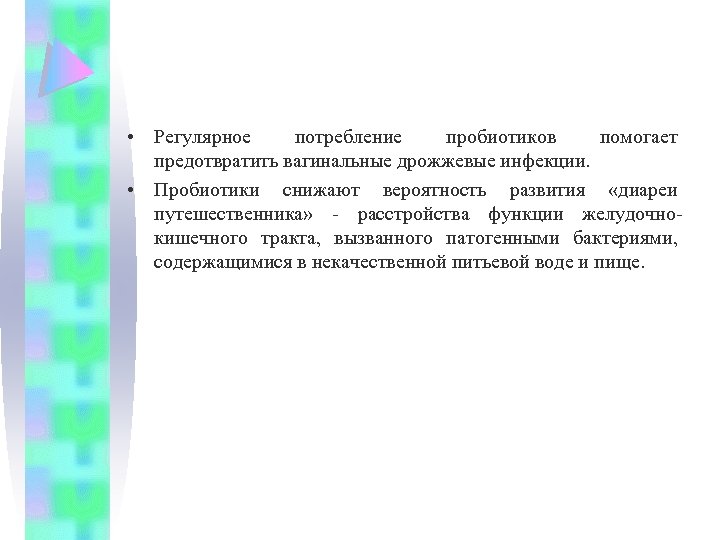 • Регулярное потребление пробиотиков помогает предотвратить вагинальные дрожжевые инфекции.

• Пробиотики снижают вероятность развития «диареи путешественника» - расстройства функции желудочно-кишечного тракта, вызванного патогенными бактериями, содержащимися в некачественной питьевой воде и пище.